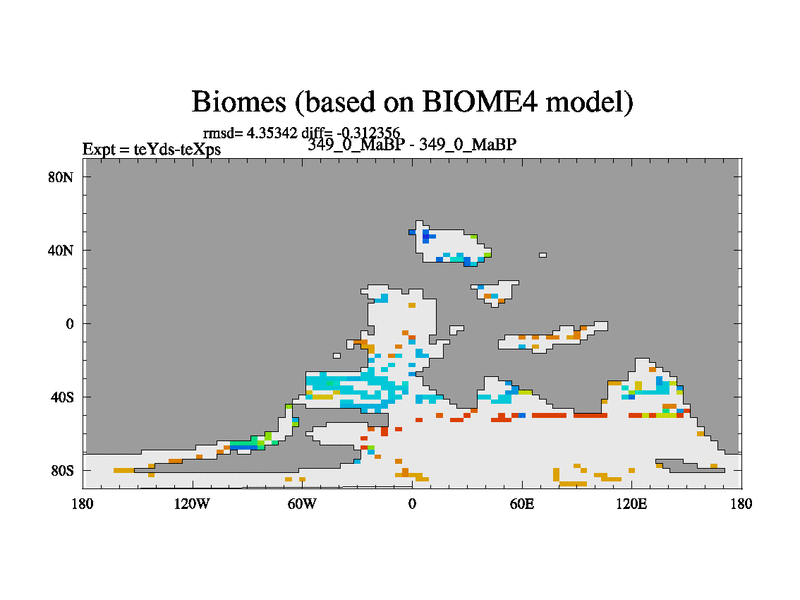 Biomes (based on BIOME4 model)

rmsd= 4.35342 diff= -0.312356

Expt = teYds-teXps

349_0_MaBP - 349_0_MaBP

80N
40N
0
40S
80S

180
120W
60W
0
60E
120E
180